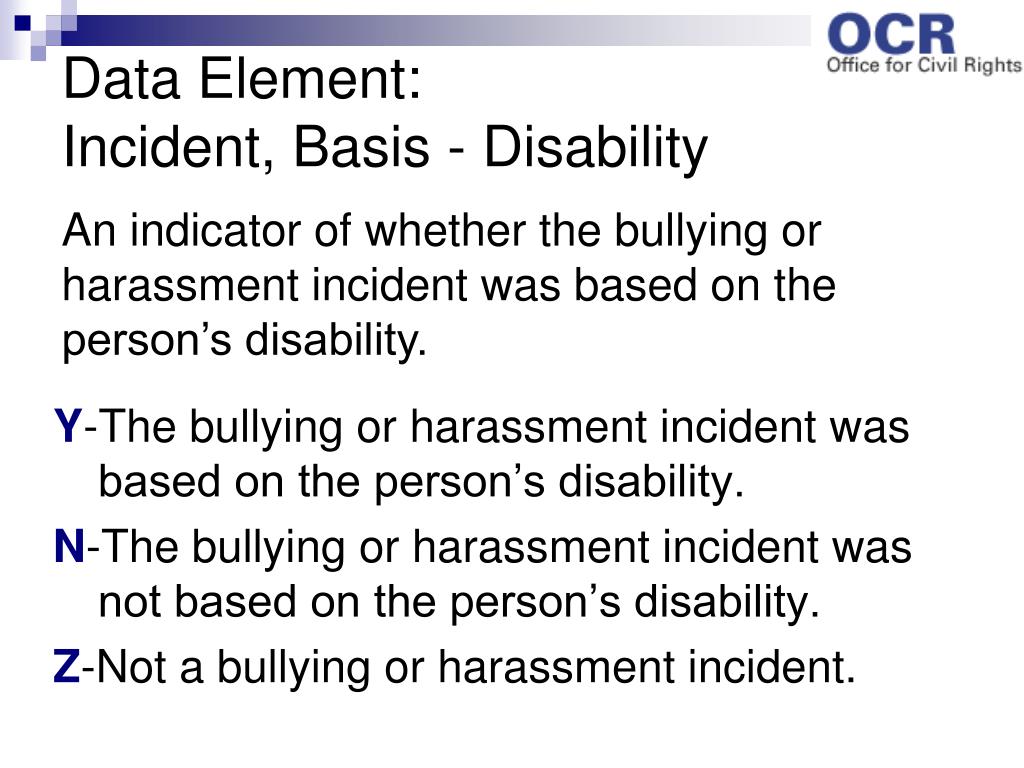 OCR
Office for Civil Rights

Data Element:
Incident, Basis - Disability

An indicator of whether the bullying or harassment incident was based on the person’s disability.

Y-The bullying or harassment incident was based on the person’s disability.

N-The bullying or harassment incident was not based on the person’s disability.

Z-Not a bullying or harassment incident.